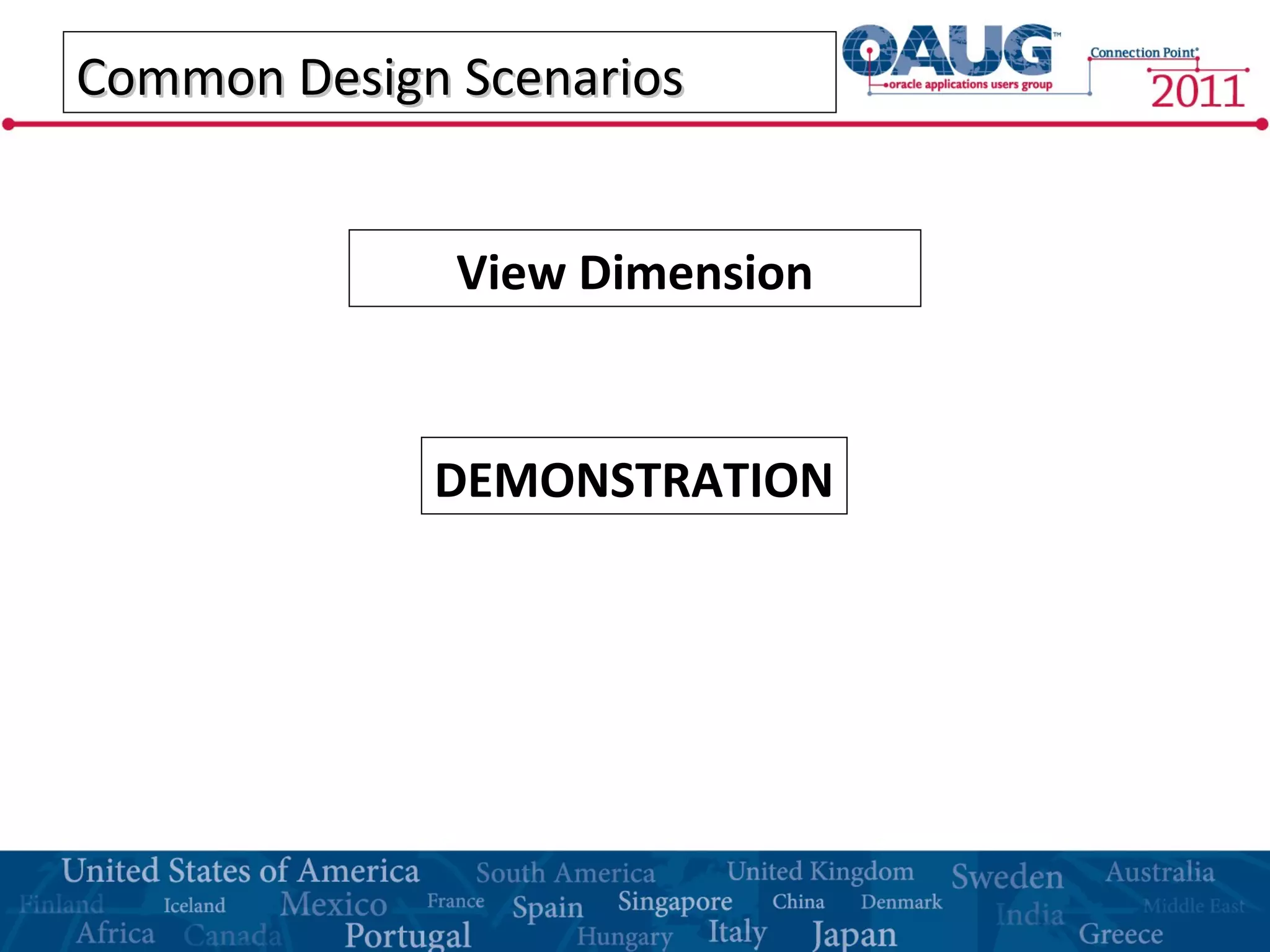 Common Design Scenarios

OAUG™
oracle applications users group
Connection Point®
2011

View Dimension

DEMONSTRATION

United States of America South America United Kingdom Sweden Australia
Finland Iceland Mexico France Spain Singapore China Denmark India Middle East
Africa Canada Portugal Hungary Italy Japan Greece